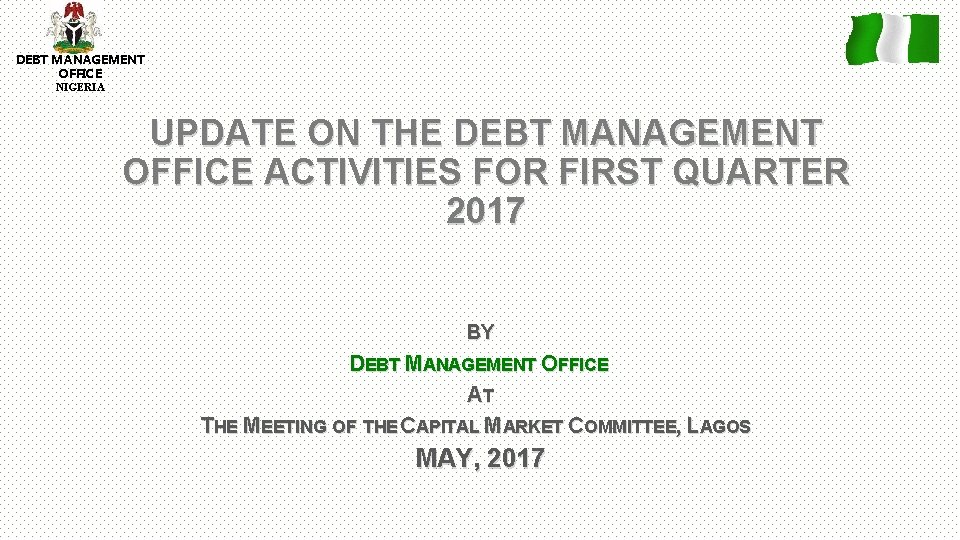 DEBT MANAGEMENT OFFICE
NIGERIA

UPDATE ON THE DEBT MANAGEMENT OFFICE ACTIVITIES FOR FIRST QUARTER 2017

BY
DEBT MANAGEMENT OFFICE
AT
THE MEETING OF THE CAPITAL MARKET COMMITTEE, LAGOS
MAY, 2017